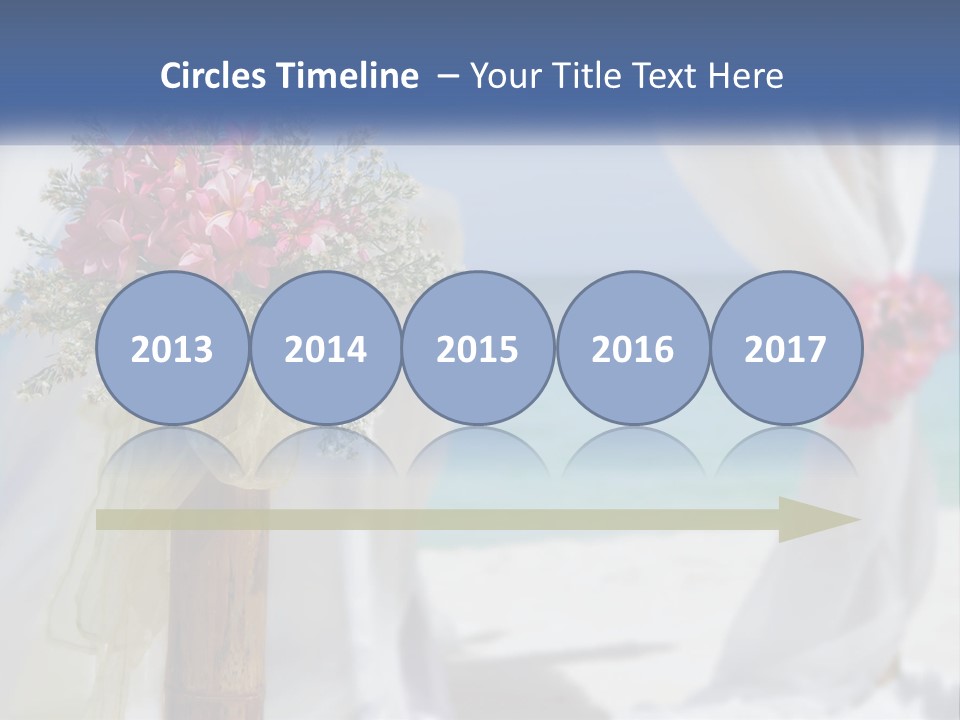 Circles Timeline – Your Title Text Here

2013

2014

2015

2016

2017